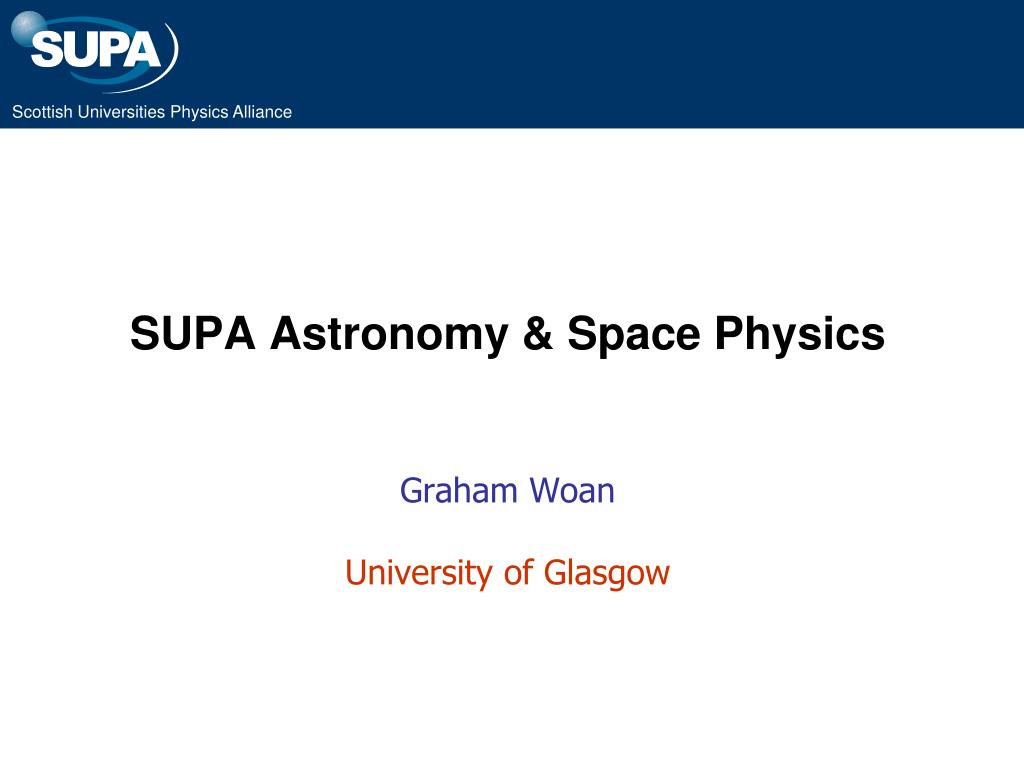 SUPA

Scottish Universities Physics Alliance

SUPA Astronomy & Space Physics

Graham Woan

University of Glasgow